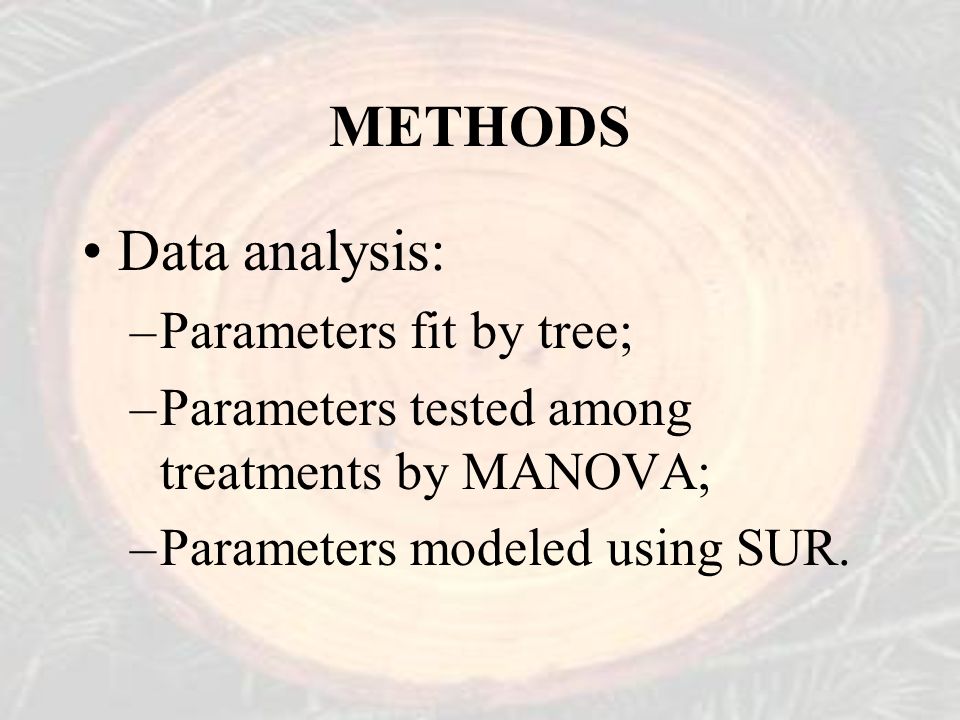 METHODS

• Data analysis:
–Parameters fit by tree;
–Parameters tested among treatments by MANOVA;
–Parameters modeled using SUR.